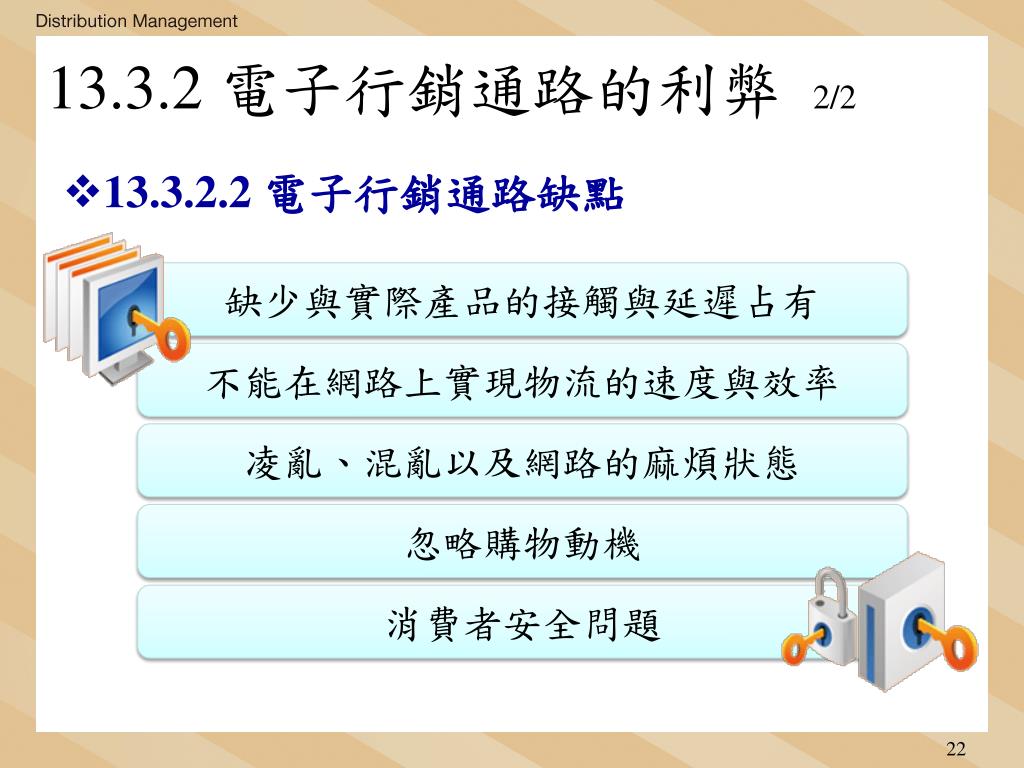 Distribution Management

13.3.2 電子行銷通路的利弊 2/2

❖13.3.2.2 電子行銷通路缺點

缺少與實際產品的接觸與延遲占有

不能在網路上實現物流的速度與效率

凌亂、混亂以及網路的麻煩狀態

忽略購物動機

消費者安全問題

22